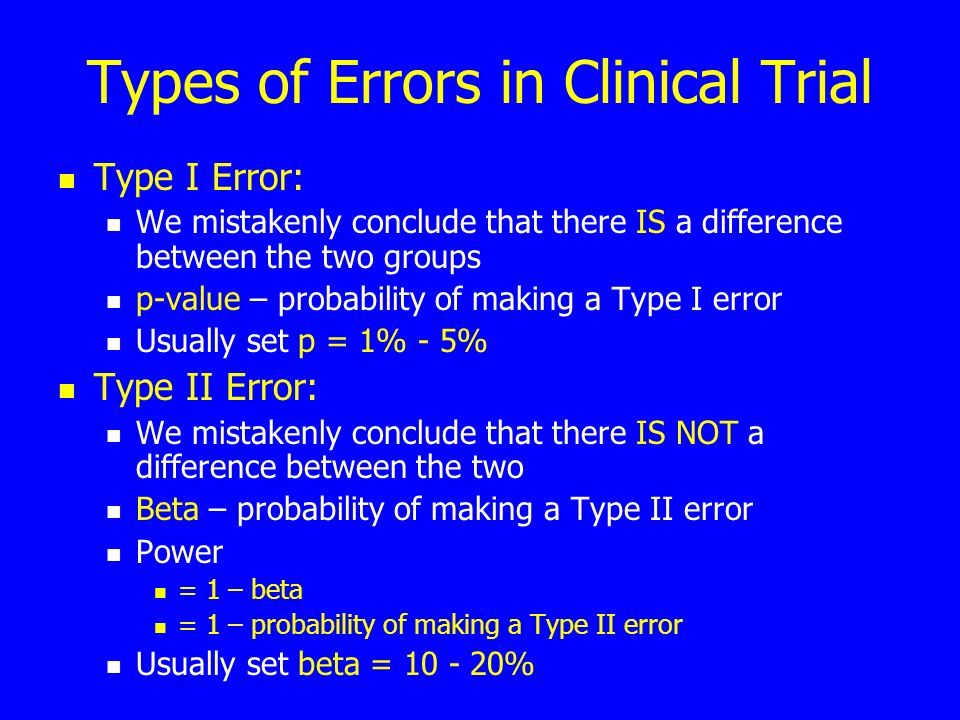 Types of Errors in Clinical Trial

- Type I Error:
  - We mistakenly conclude that there IS a difference between the two groups
  - p-value – probability of making a Type I error
  - Usually set p = 1% - 5%
- Type II Error:
  - We mistakenly conclude that there IS NOT a difference between the two
  - Beta – probability of making a Type II error
  - Power
    - = 1 – beta
    - = 1 – probability of making a Type II error
  - Usually set beta = 10 - 20%